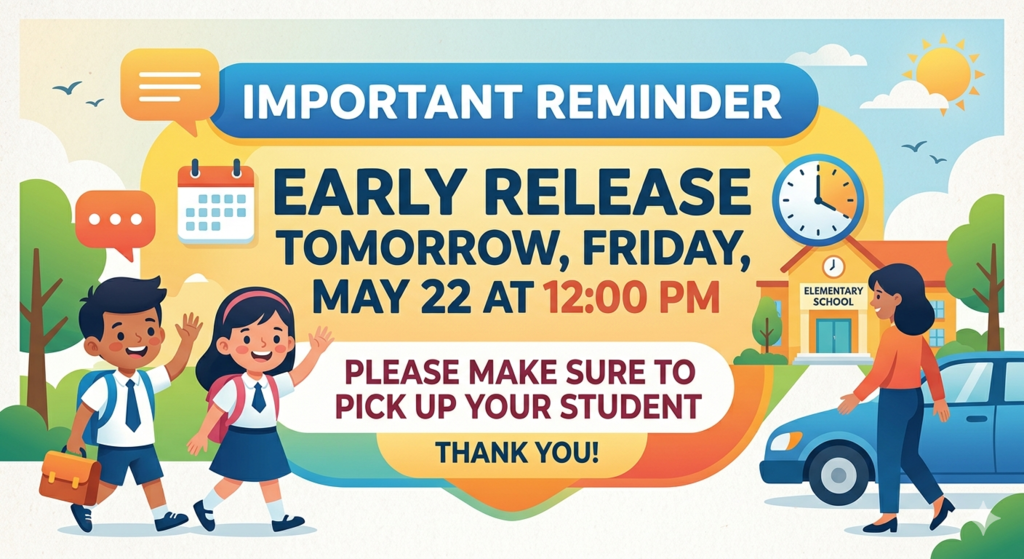 IMPORTANT REMINDER

EARLY RELEASE
TOMORROW, FRIDAY,
MAY 22 AT 12:00 PM

ELEMENTARY SCHOOL

PLEASE MAKE SURE TO PICK UP YOUR STUDENT

THANK YOU!